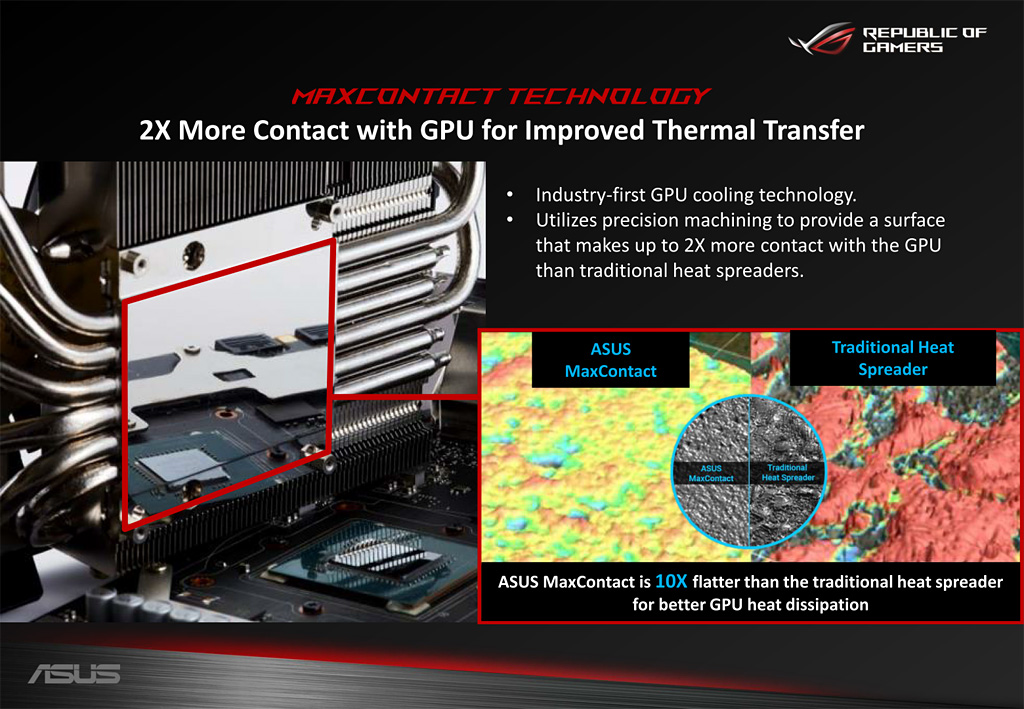 REPUBLIC OF GAMERS

MAXCONTACT TECHNOLOGY

2X More Contact with GPU for Improved Thermal Transfer

• Industry-first GPU cooling technology.
• Utilizes precision machining to provide a surface that makes up to 2X more contact with the GPU than traditional heat spreaders.

ASUS MaxContact

Traditional Heat Spreader

ASUS MaxContact

Traditional Heat Spreader

ASUS MaxContact is 10X flatter than the traditional heat spreader for better GPU heat dissipation

ASUS